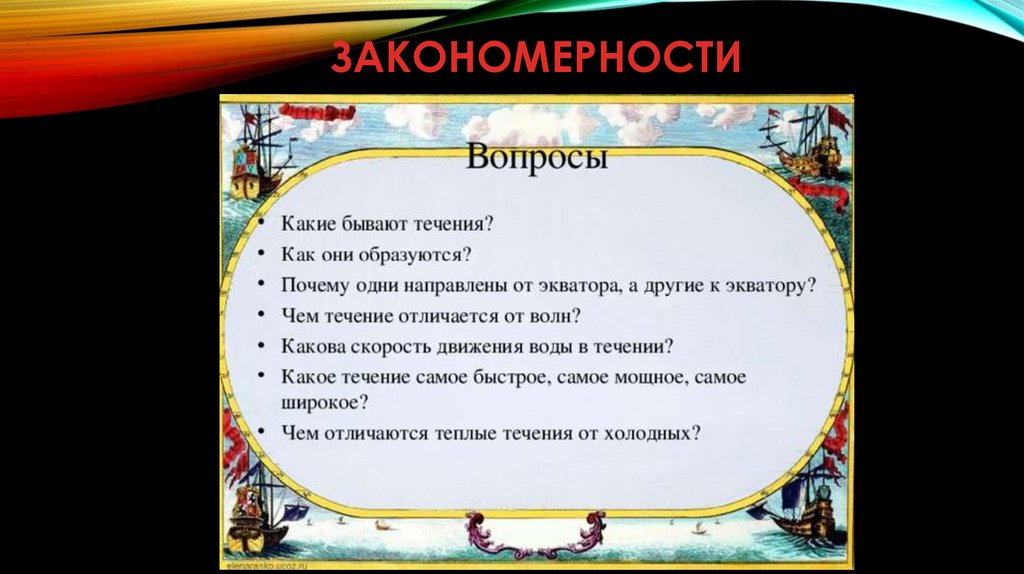 ЗАКОНОМЕРНОСТИ

Вопросы

• Какие бывают течения?
• Как они образуются?
• Почему одни направлены от экватора, а другие к экватору?
• Чем течение отличается от волн?
• Какова скорость движения воды в течении?
• Какое течение самое быстрое, самое мощное, самое широкое?
• Чем отличаются теплые течения от холодных?

elenaranko.ucoz.ru